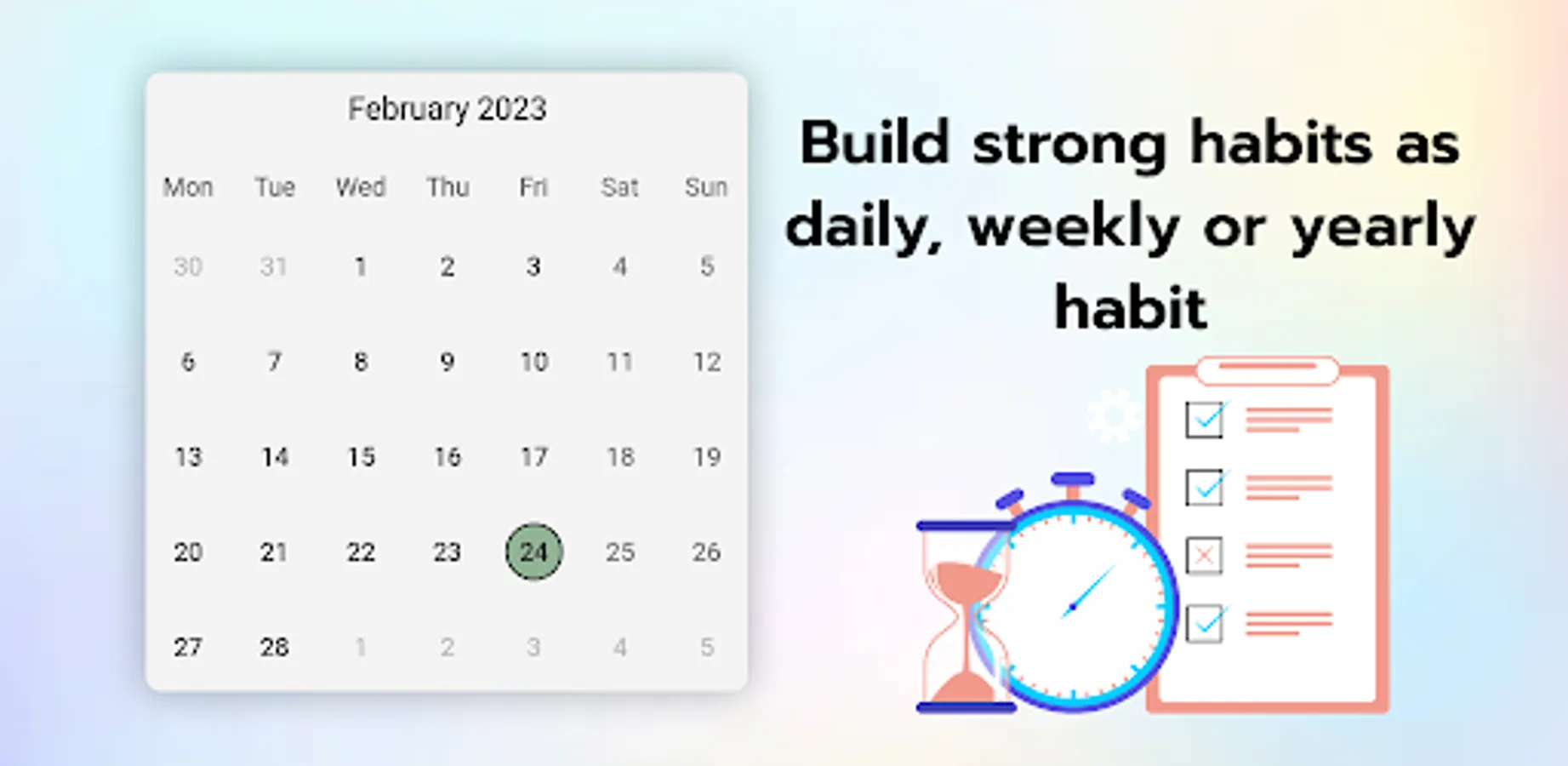 February 2023

| Mon | Tue | Wed | Thu | Fri | Sat | Sun |
|---|---|---|---|---|---|---|
| 30 | 31 | 1 | 2 | 3 | 4 | 5 |
| 6 | 7 | 8 | 9 | 10 | 11 | 12 |
| 13 | 14 | 15 | 16 | 17 | 18 | 19 |
| 20 | 21 | 22 | 23 | 24 | 25 | 26 |
| 27 | 28 | 1 | 2 | 3 | 4 | 5 |

Build strong habits as daily, weekly or yearly habit